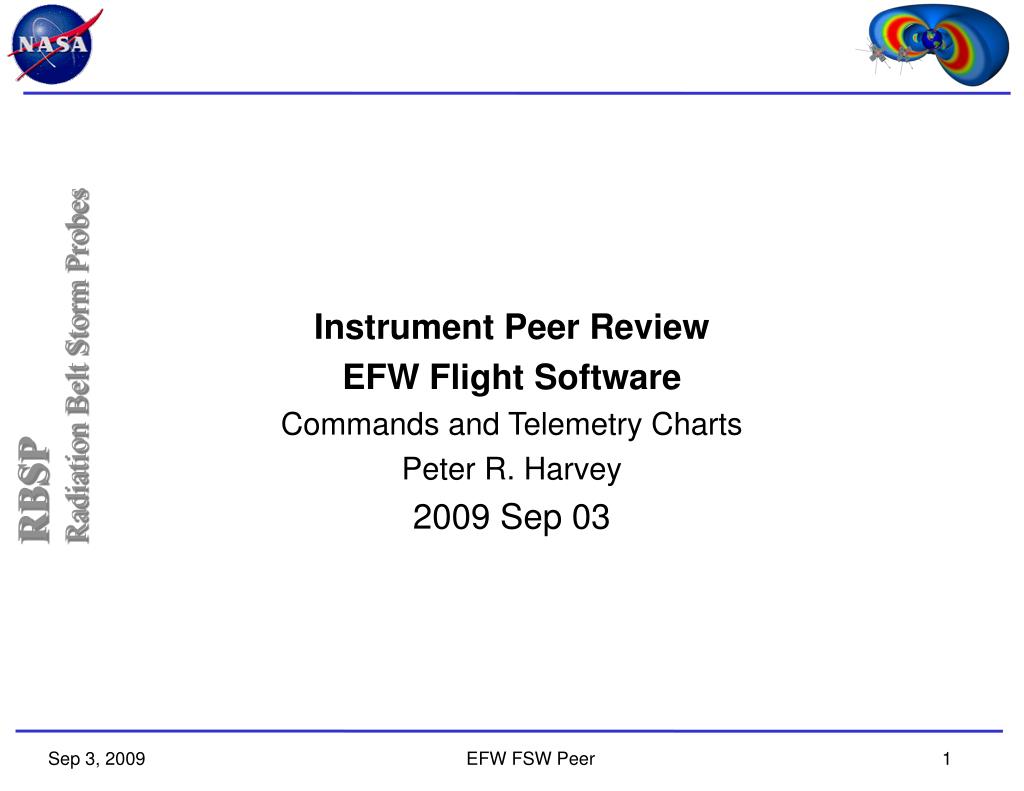 NASA

RBSP
Radiation Belt Storm Probes

Instrument Peer Review
EFW Flight Software
Commands and Telemetry Charts
Peter R. Harvey
2009 Sep 03

Sep 3, 2009
EFW FSW Peer
1